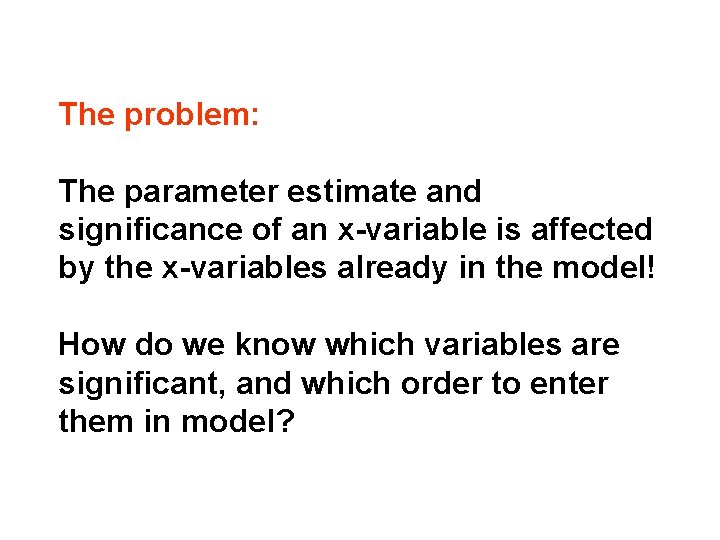 The problem:

The parameter estimate and significance of an x-variable is affected by the x-variables already in the model!

How do we know which variables are significant, and which order to enter them in model?